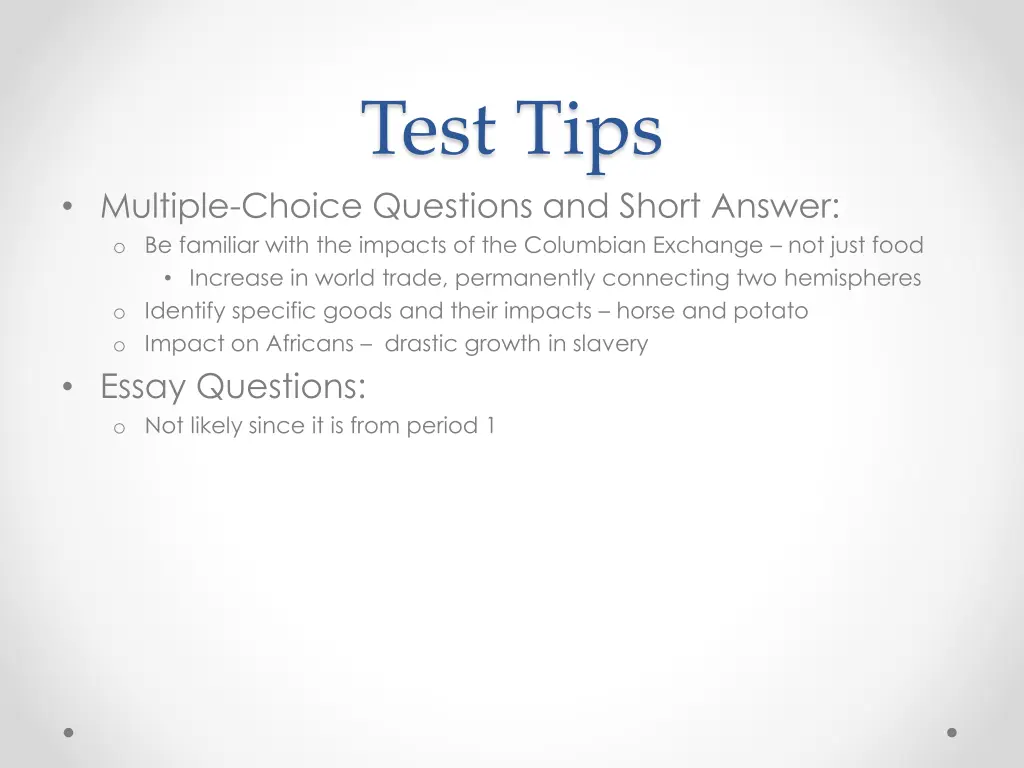 Test Tips

• Multiple-Choice Questions and Short Answer:
  o Be familiar with the impacts of the Columbian Exchange – not just food
    • Increase in world trade, permanently connecting two hemispheres
  o Identify specific goods and their impacts – horse and potato
  o Impact on Africans – drastic growth in slavery
• Essay Questions:
  o Not likely since it is from period 1